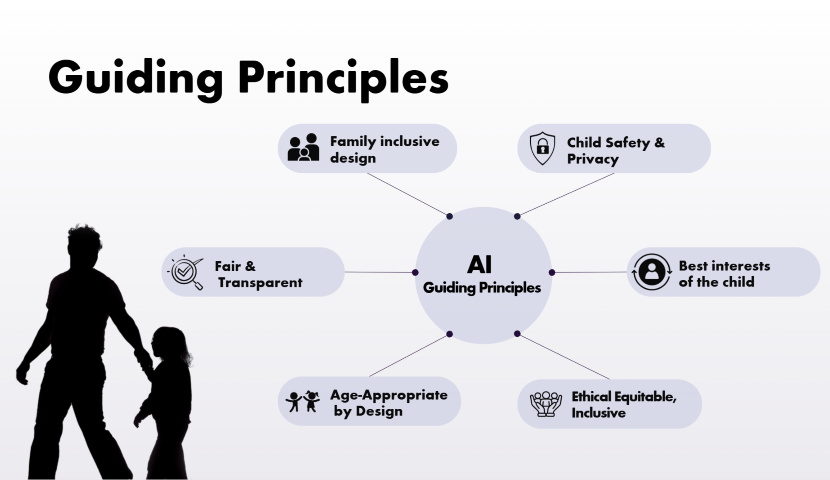 Guiding Principles

Family inclusive design

Child Safety & Privacy

Fair & Transparent

AI
Guiding Principles

Best interests of the child

Age-Appropriate by Design

Ethical Equitable, Inclusive